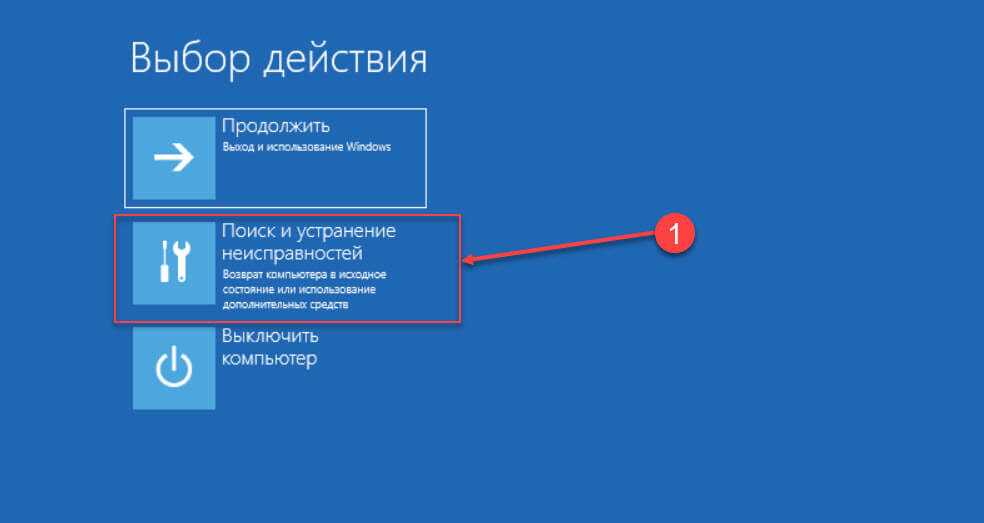 Выбор действия

Продолжить
Выход и использование Windows

Поиск и устранение неисправностей
Возврат компьютера в исходное состояние или использование дополнительных средств

1

Выключить компьютер